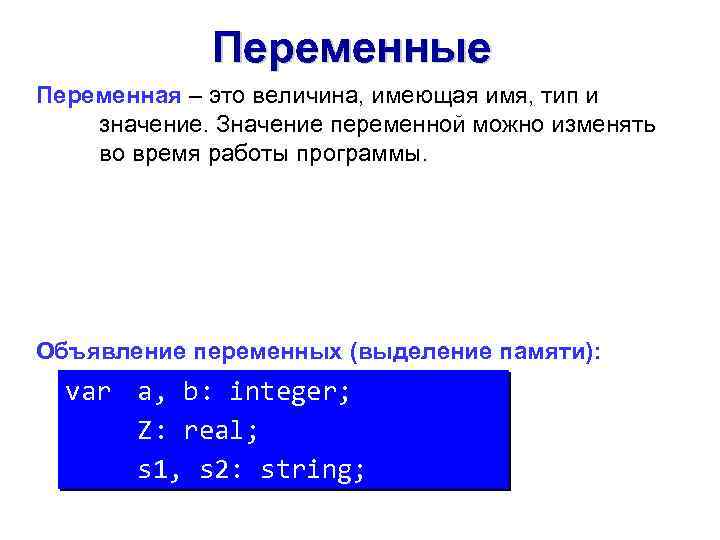 Переменные

Переменная – это величина, имеющая имя, тип и значение. Значение переменной можно изменять во время работы программы.

Объявление переменных (выделение памяти):

var  a, b: integer;
     Z: real;
     s1, s2: string;